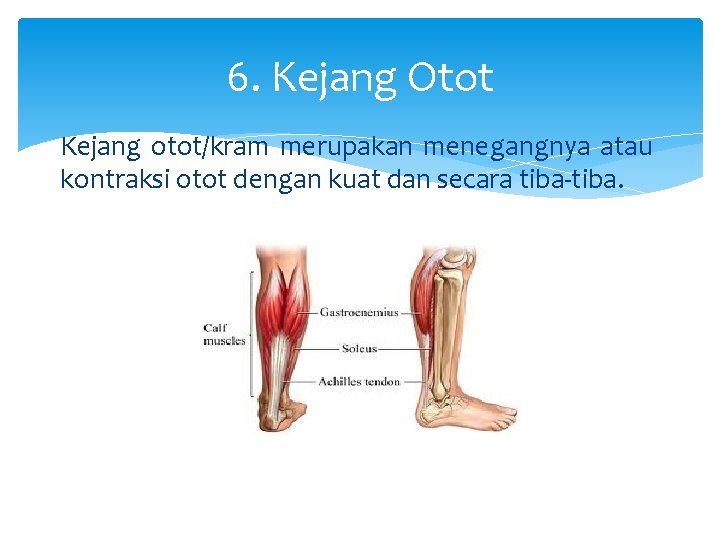 6. Kejang Otot

Kejang otot/kram merupakan menegangnya atau kontraksi otot dengan kuat dan secara tiba-tiba.

Calf muscles

Gastrocnemius

Soleus

Achilles tendon